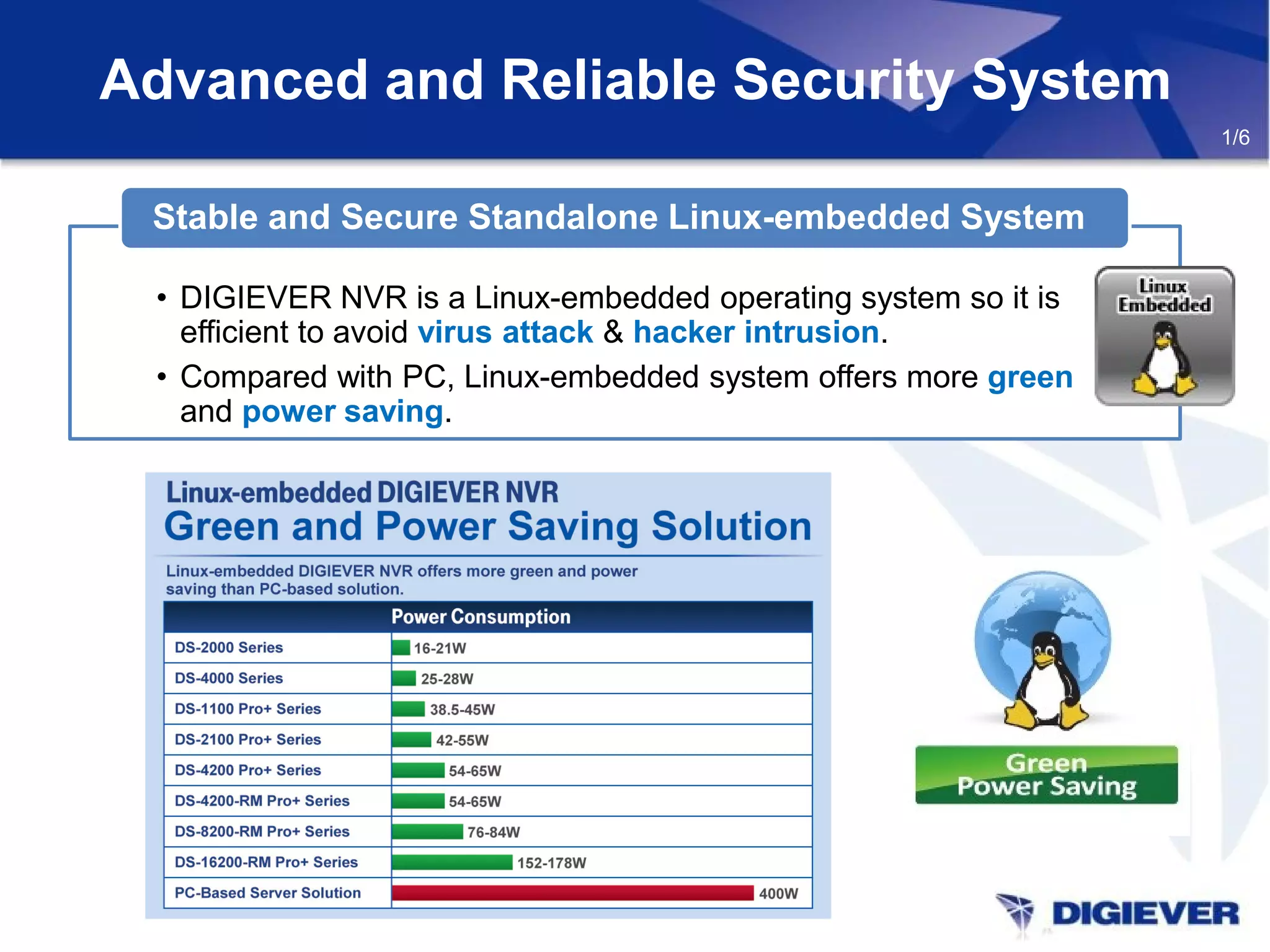 Advanced and Reliable Security System

1/6

Stable and Secure Standalone Linux-embedded System

• DIGIEVER NVR is a Linux-embedded operating system so it is efficient to avoid virus attack & hacker intrusion.

• Compared with PC, Linux-embedded system offers more green and power saving.

Linux Embedded

Linux-embedded DIGIEVER NVR
Green and Power Saving Solution

Linux-embedded DIGIEVER NVR offers more green and power saving than PC-based solution.

| | Power Consumption |
|---|---|
| DS-2000 Series | 16-21W |
| DS-4000 Series | 25-28W |
| DS-1100 Pro+ Series | 38.5-45W |
| DS-2100 Pro+ Series | 42-55W |
| DS-4200 Pro+ Series | 54-65W |
| DS-4200-RM Pro+ Series | 54-65W |
| DS-8200-RM Pro+ Series | 76-84W |
| DS-16200-RM Pro+ Series | 152-178W |
| PC-Based Server Solution | 400W |

Green
Power Saving

DIGIEVER